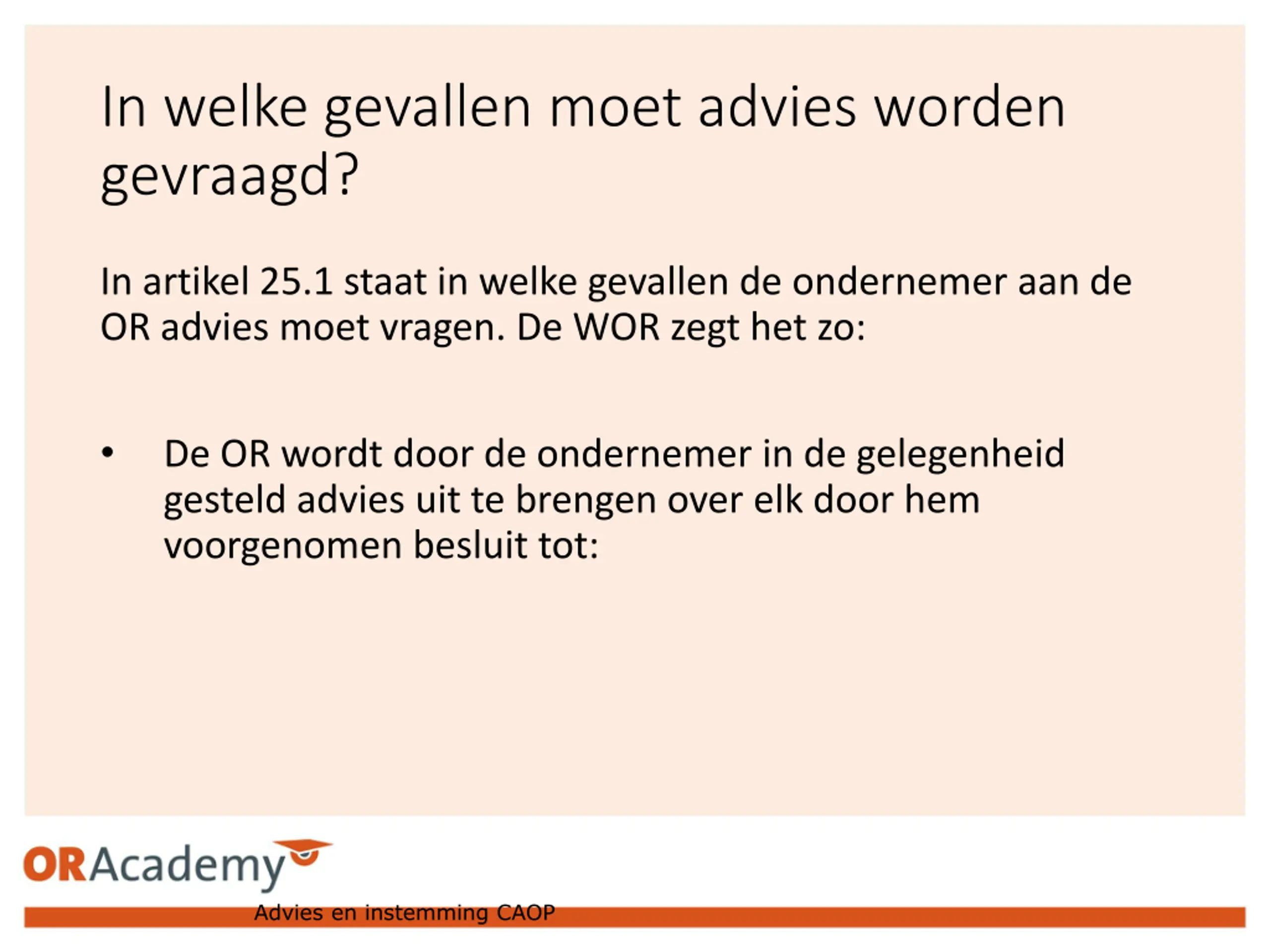 In welke gevallen moet advies worden gevraagd?

In artikel 25.1 staat in welke gevallen de ondernemer aan de OR advies moet vragen. De WOR zegt het zo:

• De OR wordt door de ondernemer in de gelegenheid gesteld advies uit te brengen over elk door hem voorgenomen besluit tot:

ORAcademy

Advies en instemming CAOP